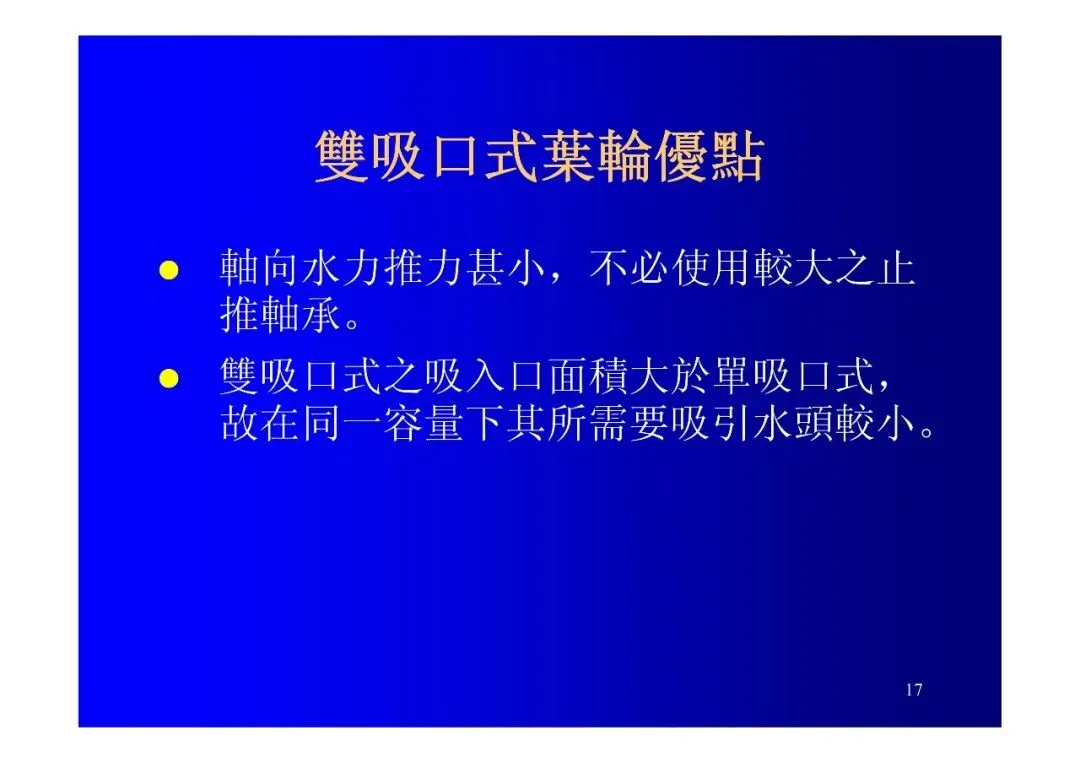 雙吸口式葉輪優點

● 軸向水力推力甚小，不必使用較大之止推軸承。

● 雙吸口式之吸入口面積大於單吸口式，故在同一容量下其所需要吸引水頭較小。

17